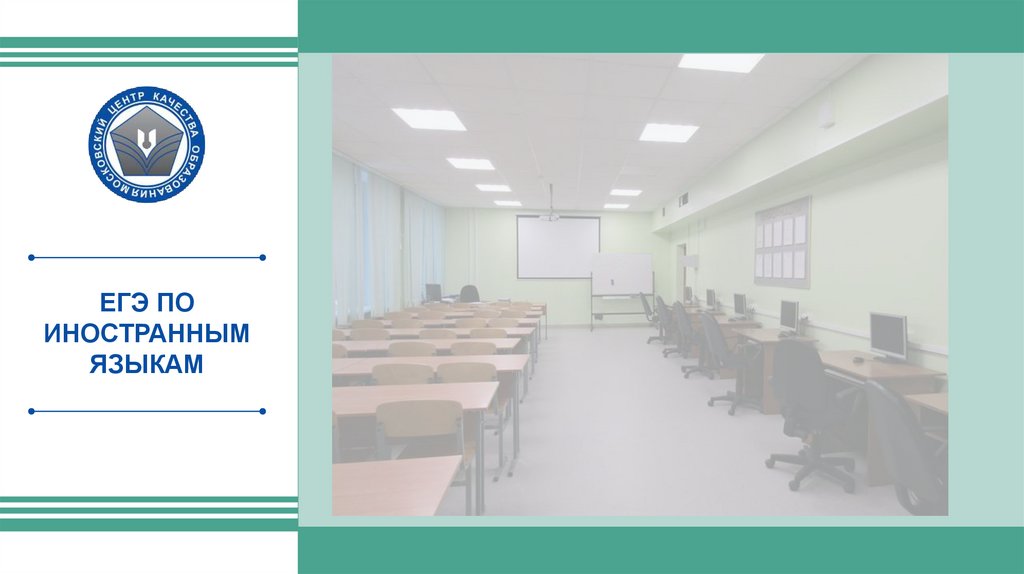 МОСКОВСКИЙ ЦЕНТР КАЧЕСТВА ОБРАЗОВАНИЯ

ЕГЭ ПО ИНОСТРАННЫМ ЯЗЫКАМ